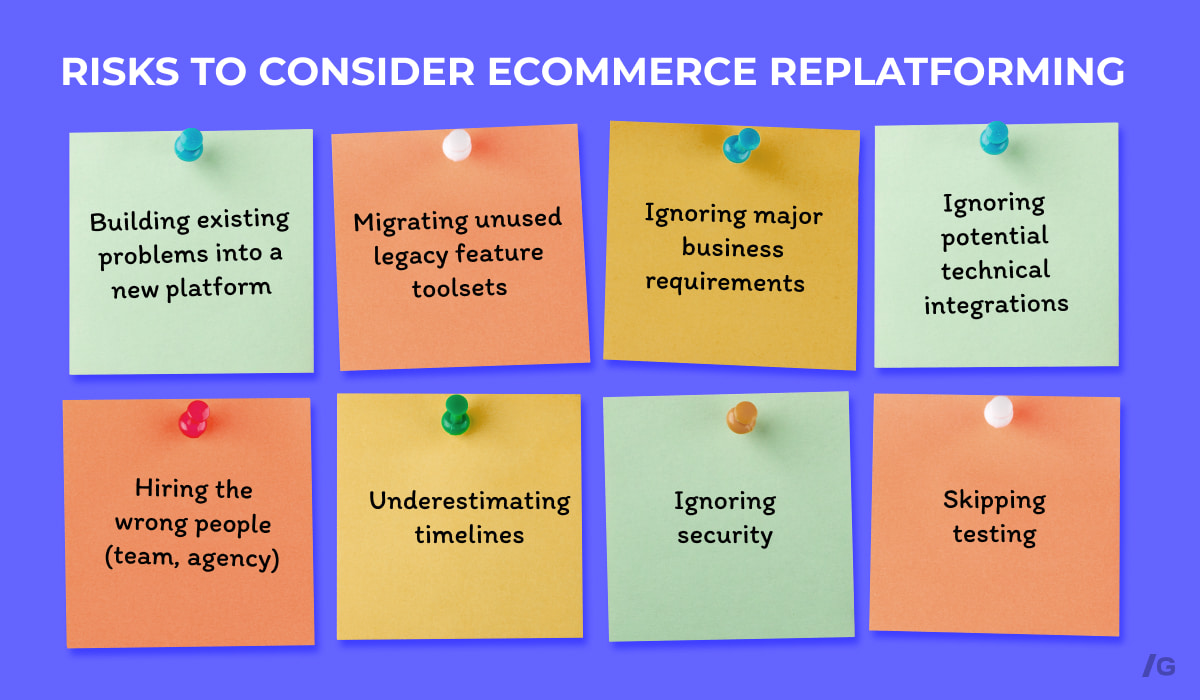 RISKS TO CONSIDER ECOMMERCE REPLATFORMING

Building existing problems into a new platform

Migrating unused legacy feature toolsets

Ignoring major business requirements

Ignoring potential technical integrations

Hiring the wrong people (team, agency)

Underestimating timelines

Ignoring security

Skipping testing

/G